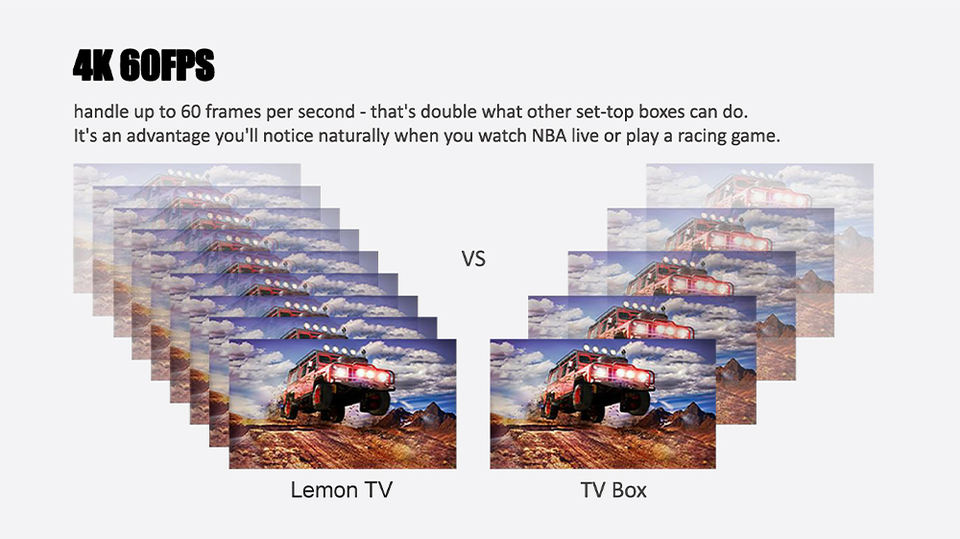 4K 60FPS

handle up to 60 frames per second - that's double what other set-top boxes can do. It's an advantage you'll notice naturally when you watch NBA live or play a racing game.

VS

Lemon TV

TV Box